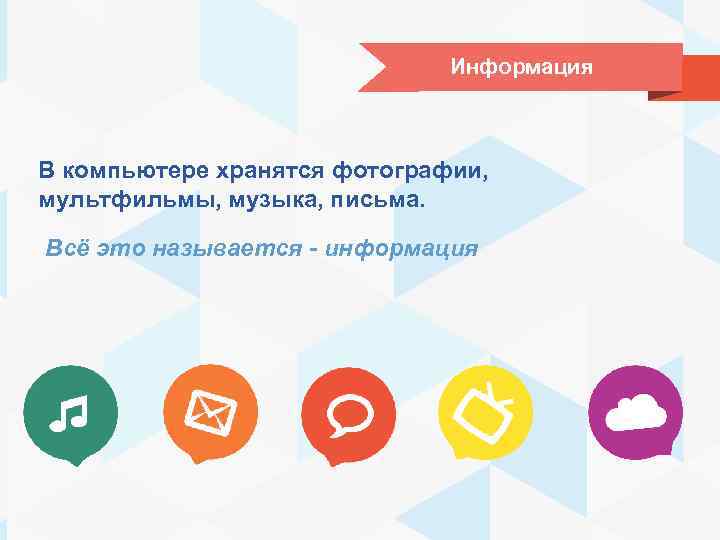 Информация

В компьютере хранятся фотографии, мультфильмы, музыка, письма.

Всё это называется - информация